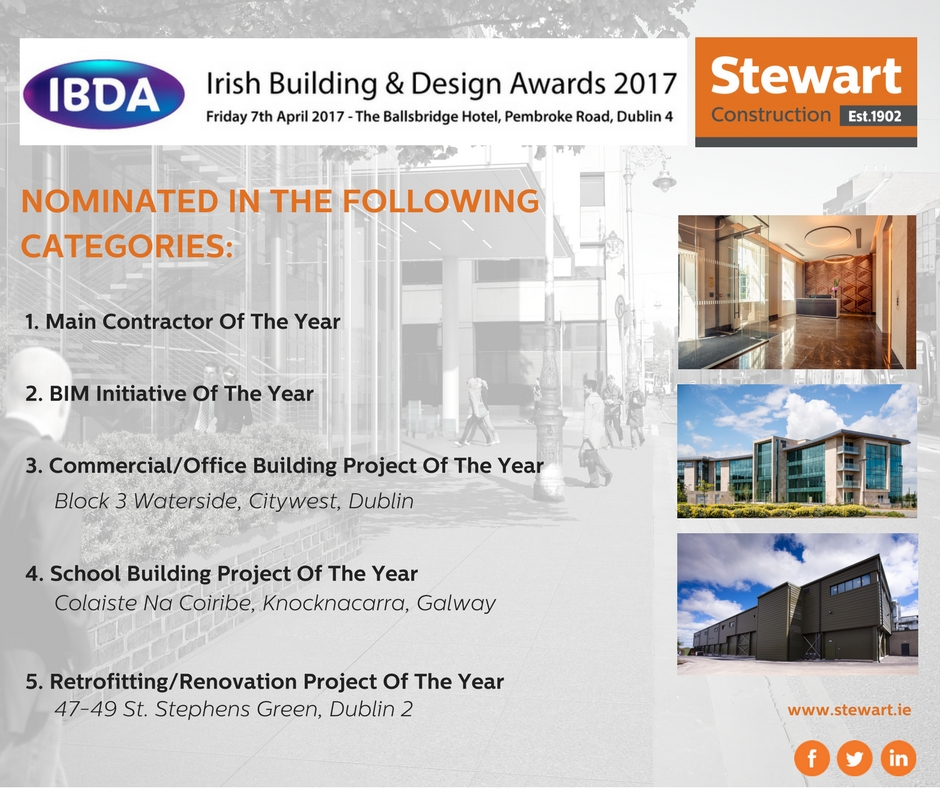 IBDA

Irish Building & Design Awards 2017
Friday 7th April 2017 - The Ballsbridge Hotel, Pembroke Road, Dublin 4

Stewart
Construction Est.1902

NOMINATED IN THE FOLLOWING CATEGORIES:

1. Main Contractor Of The Year

2. BIM Initiative Of The Year

3. Commercial/Office Building Project Of The Year
Block 3 Waterside, Citywest, Dublin

4. School Building Project Of The Year
Colaiste Na Coiribe, Knocknacarra, Galway

5. Retrofitting/Renovation Project Of The Year
47-49 St. Stephens Green, Dublin 2

www.stewart.ie

f in